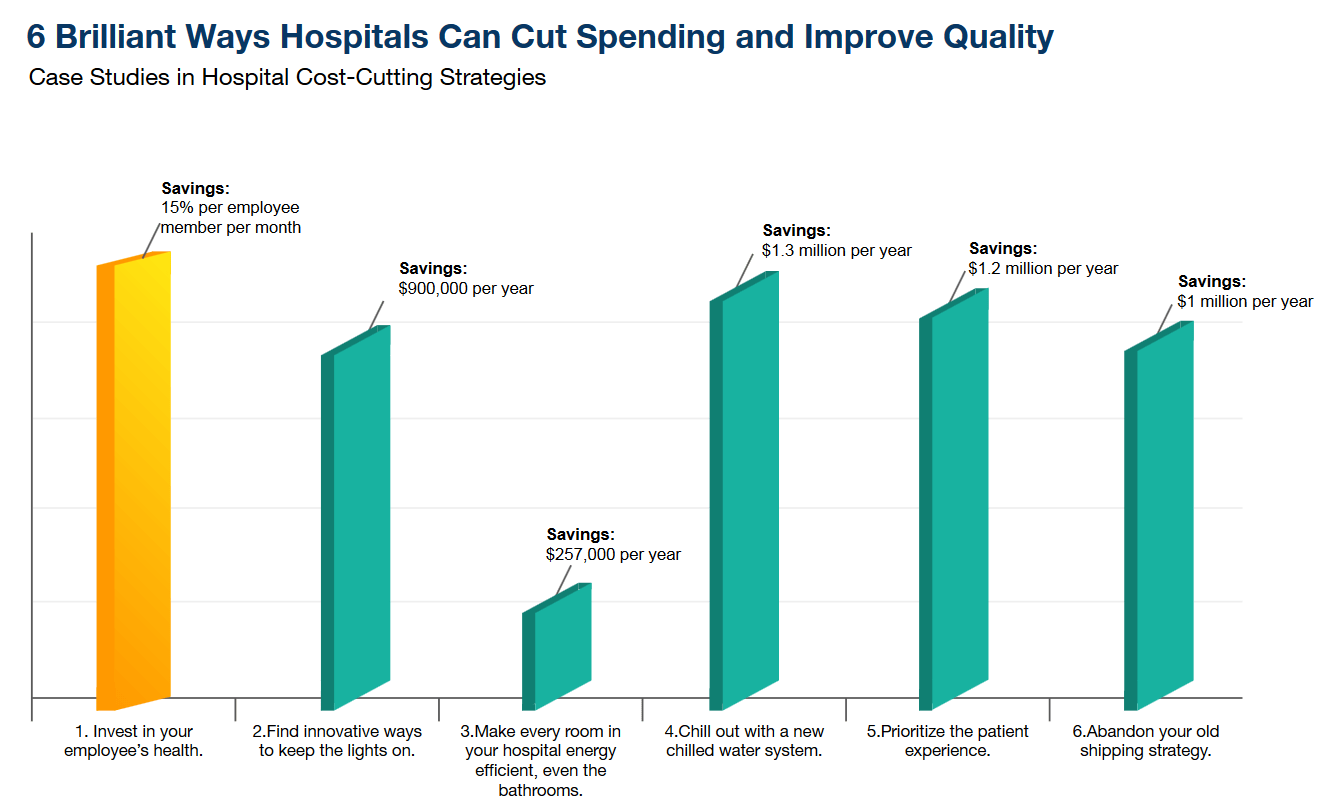 6 Brilliant Ways Hospitals Can Cut Spending and Improve Quality

Case Studies in Hospital Cost-Cutting Strategies

Savings:
15% per employee member per month

Savings:
$900,000 per year

Savings:
$257,000 per year

Savings:
$1.3 million per year

Savings:
$1.2 million per year

Savings:
$1 million per year

1. Invest in your employee's health.

2.Find innovative ways to keep the lights on.

3.Make every room in your hospital energy efficient, even the bathrooms.

4.Chill out with a new chilled water system.

5.Prioritize the patient experience.

6.Abandon your old shipping strategy.